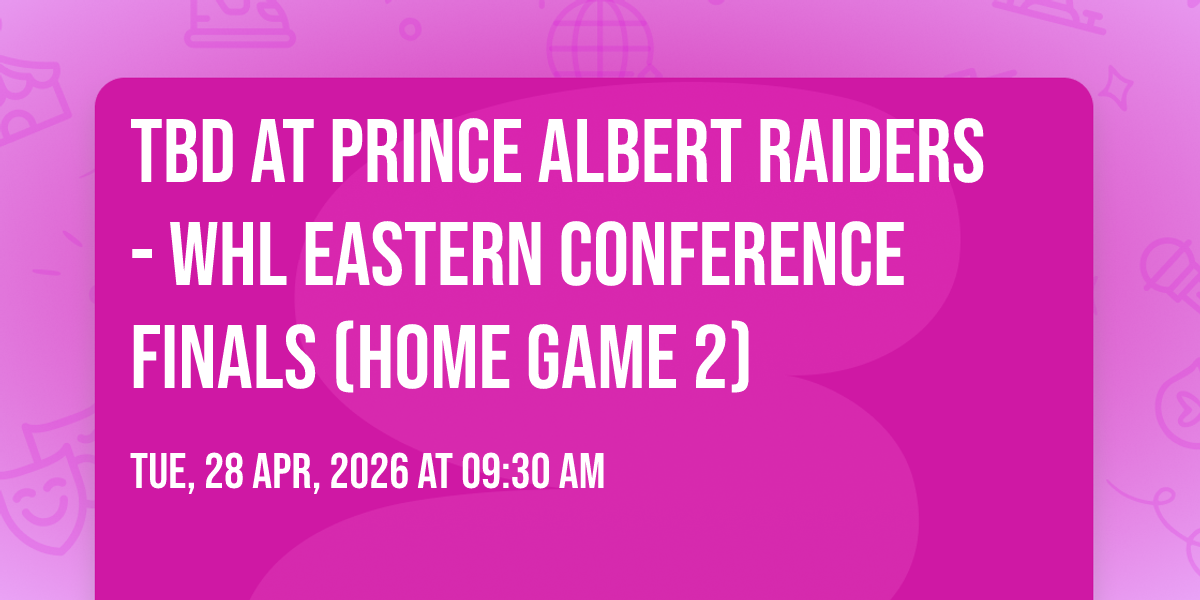 TBD AT PRINCE ALBERT RAIDERS - WHL EASTERN CONFERENCE FINALS (HOME GAME 2)

TUE, 28 APR, 2026 AT 09:30 AM